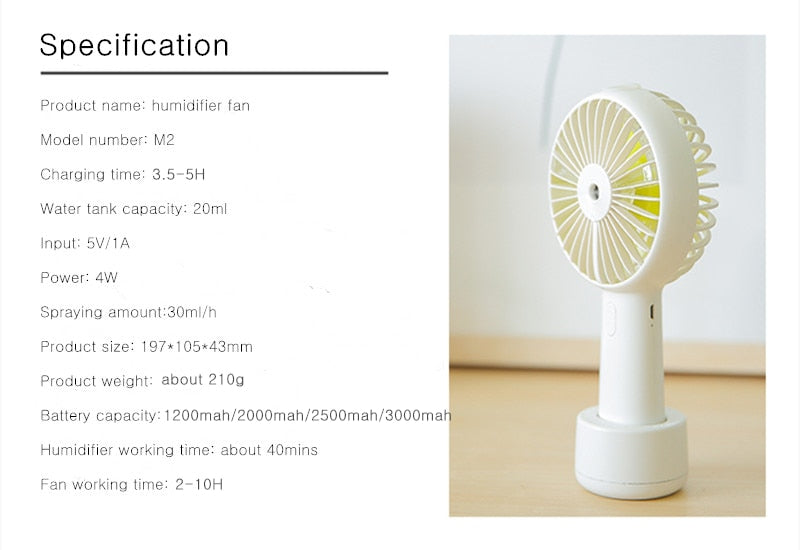 Specification

Product name: humidifier fan

Model number: M2

Charging time: 3.5-5H

Water tank capacity: 20ml

Input: 5V/1A

Power: 4W

Spraying amount:30ml/h

Product size: 197*105*43mm

Product weight: about 210g

Battery capacity:1200mah/2000mah/2500mah/3000mah

Humidifier working time: about 40mins

Fan working time: 2-10H